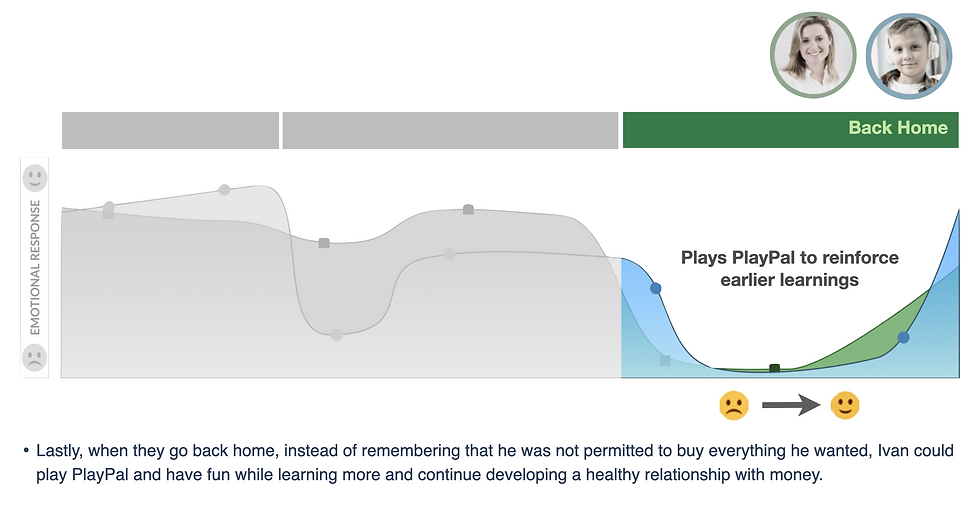 Back Home

EMOTIONAL RESPONSE

Plays PlayPal to reinforce earlier learnings

• Lastly, when they go back home, instead of remembering that he was not permitted to buy everything he wanted, Ivan could play PlayPal and have fun while learning more and continue developing a healthy relationship with money.